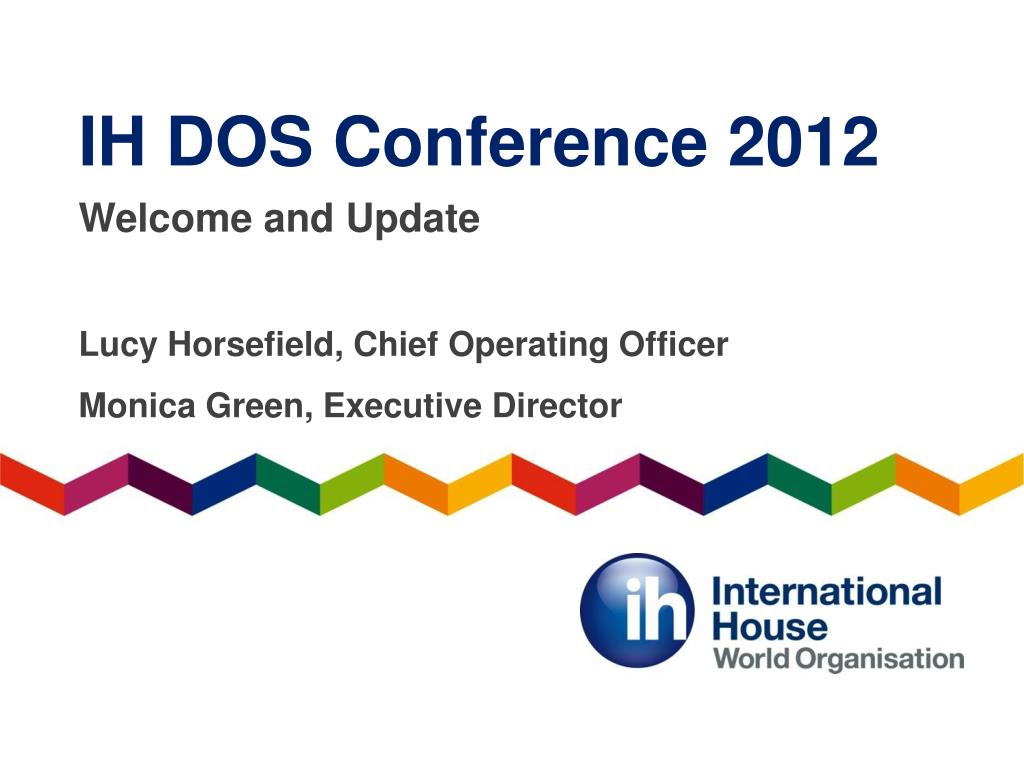 IH DOS Conference 2012

Welcome and Update

Lucy Horsefield, Chief Operating Officer

Monica Green, Executive Director

ih

International House World Organisation